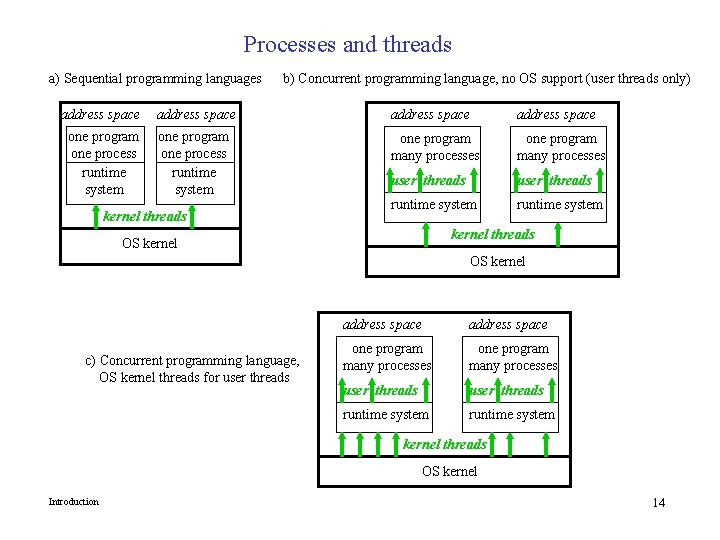 Processes and threads

a) Sequential programming languages

address space
one program
one process
runtime system

address space
one program
one process
runtime system

kernel threads

OS kernel

b) Concurrent programming language, no OS support (user threads only)

address space
one program
many processes
user threads
runtime system

address space
one program
many processes
user threads
runtime system

kernel threads

OS kernel

c) Concurrent programming language, OS kernel threads for user threads

address space
one program
many processes
user threads
runtime system

address space
one program
many processes
user threads
runtime system

kernel threads

OS kernel

Introduction

14